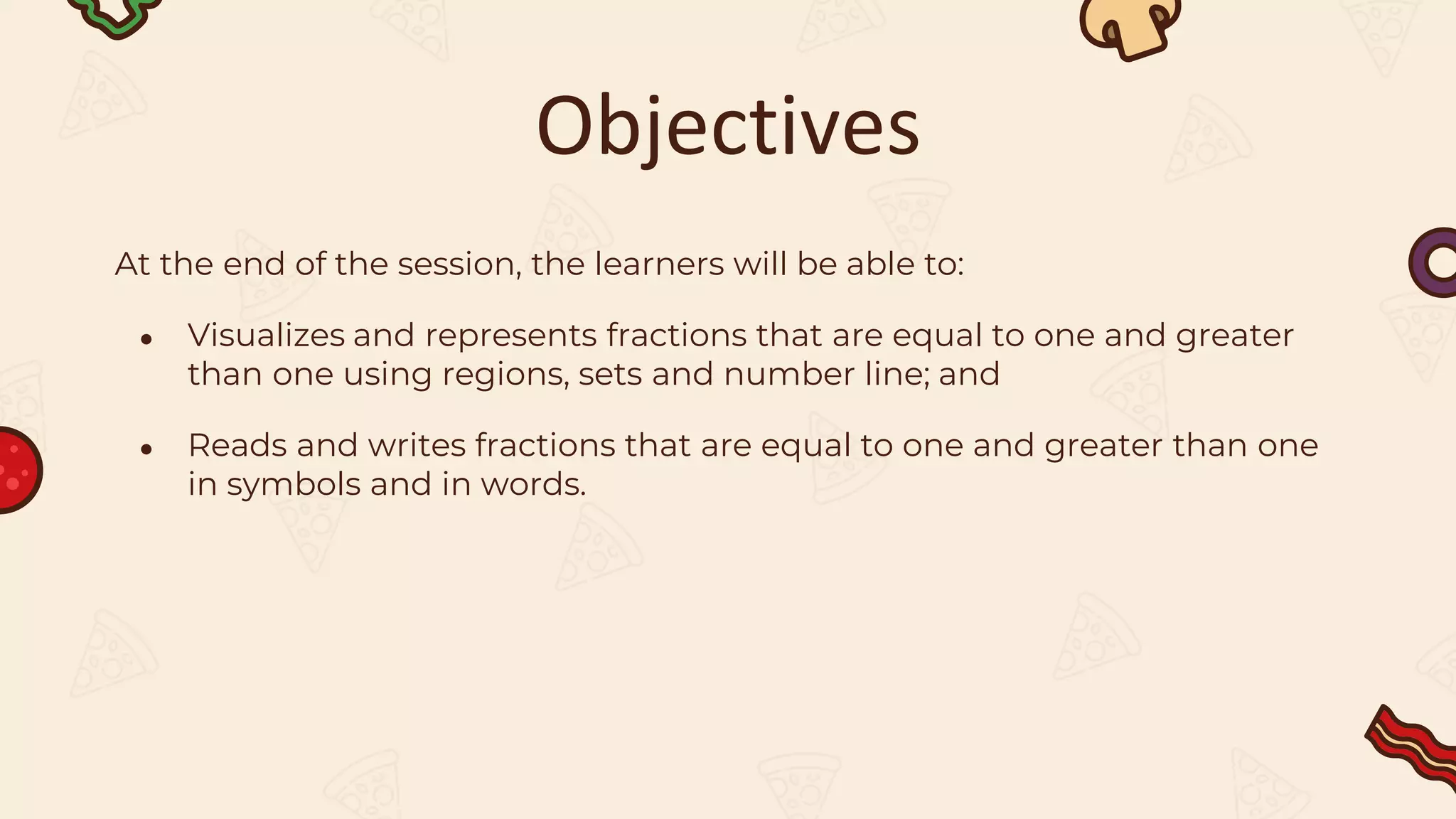 Objectives

At the end of the session, the learners will be able to:

• Visualizes and represents fractions that are equal to one and greater than one using regions, sets and number line; and

• Reads and writes fractions that are equal to one and greater than one in symbols and in words.